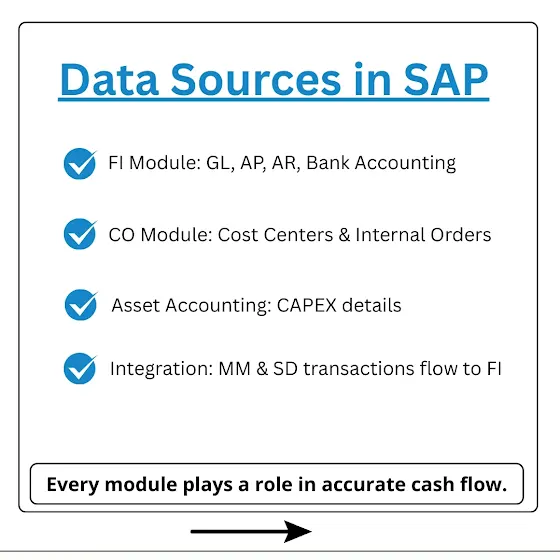 Data Sources in SAP

FI Module: GL, AP, AR, Bank Accounting

CO Module: Cost Centers & Internal Orders

Asset Accounting: CAPEX details

Integration: MM & SD transactions flow to FI

Every module plays a role in accurate cash flow.